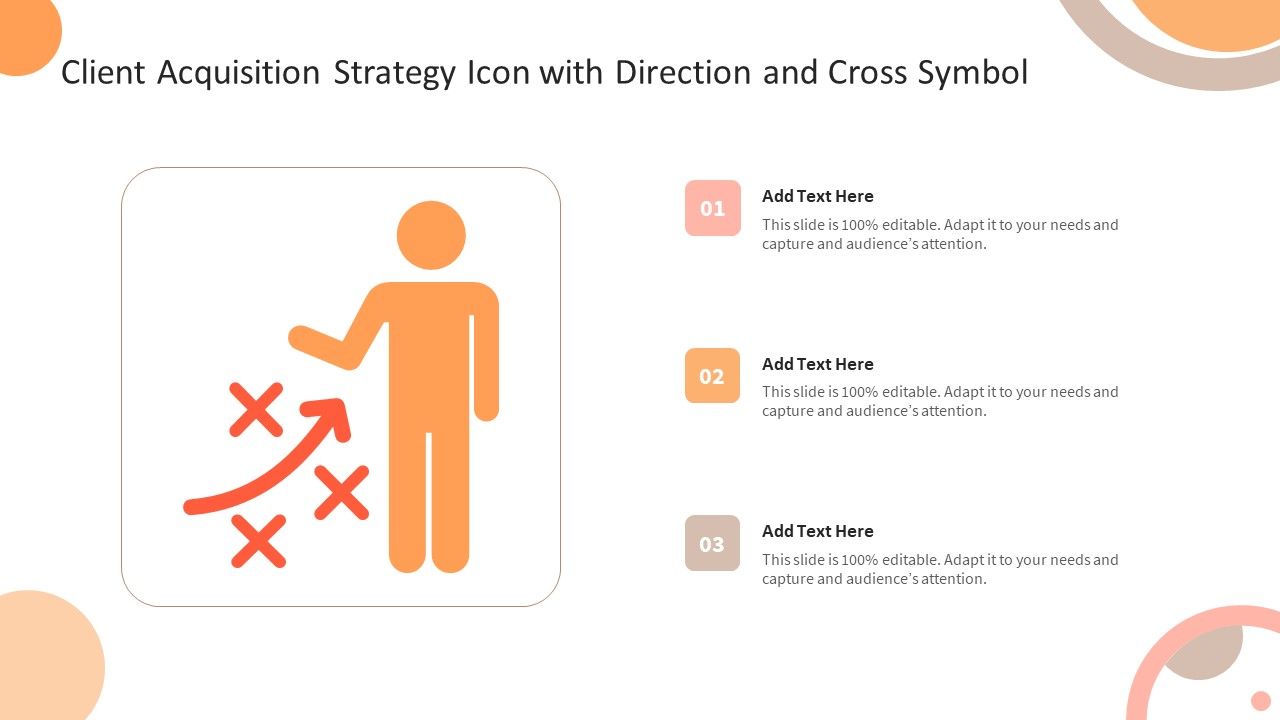 Client Acquisition Strategy Icon with Direction and Cross Symbol

01
Add Text Here
This slide is 100% editable. Adapt it to your needs and capture and audience's attention.

02
Add Text Here
This slide is 100% editable. Adapt it to your needs and capture and audience's attention.

03
Add Text Here
This slide is 100% editable. Adapt it to your needs and capture and audience's attention.